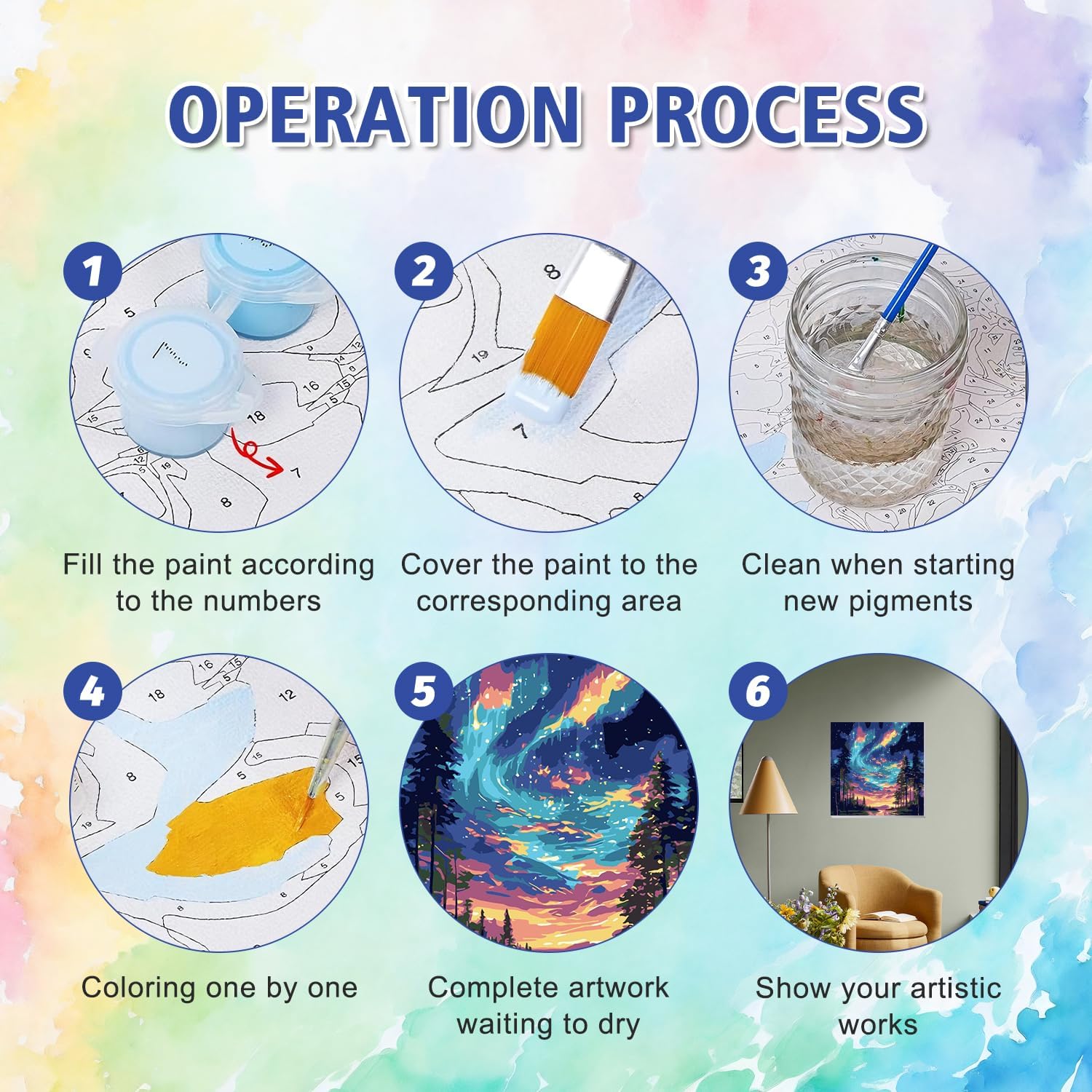 OPERATION PROCESS

1

Fill the paint according to the numbers

2

Cover the paint to the corresponding area

3

Clean when starting new pigments

4

Coloring one by one

5

Complete artwork waiting to dry

6

Show your artistic works